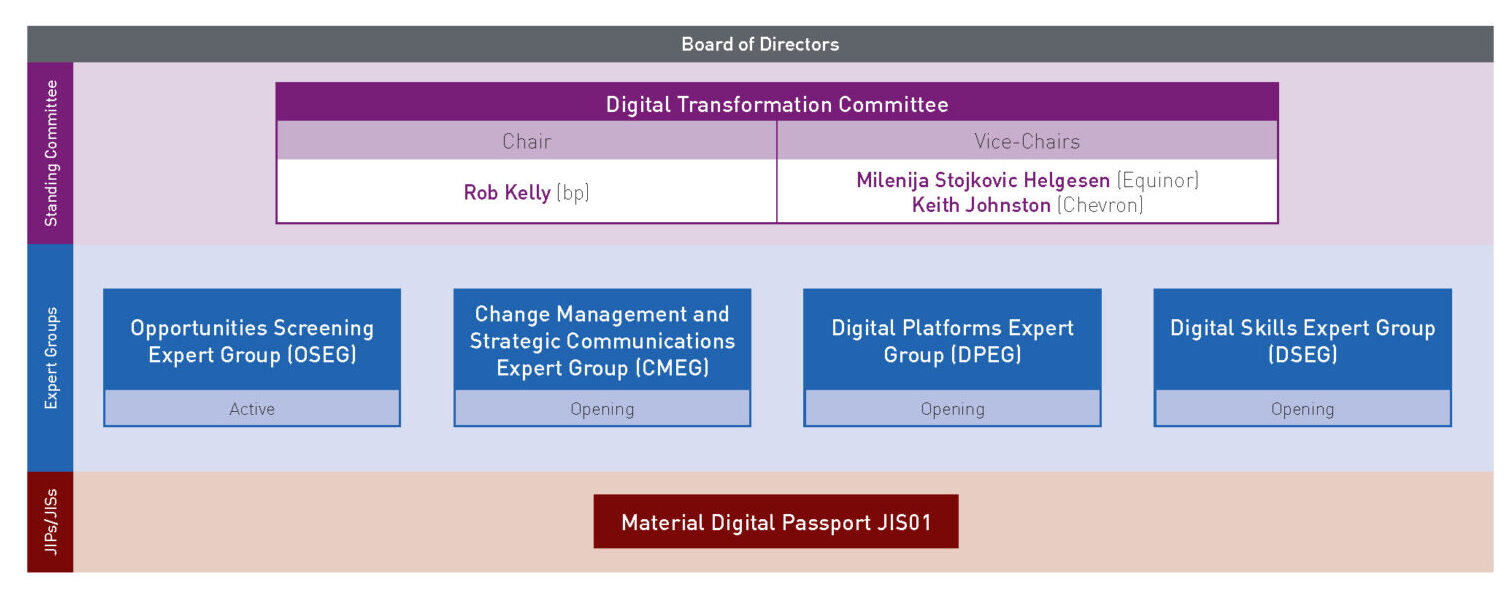 Board of Directors

Standing Committee

Digital Transformation Committee

| Chair | Vice-Chairs |
|---|---|
| Rob Kelly (bp) | Milenija Stojkovic Helgesen (Equinor) Keith Johnston (Chevron) |

Expert Groups

Opportunities Screening Expert Group (OSEG)
Active

Change Management and Strategic Communications Expert Group (CMEG)
Opening

Digital Platforms Expert Group (DPEG)
Opening

Digital Skills Expert Group (DSEG)
Opening

JIPs/JISs

Material Digital Passport JIS01